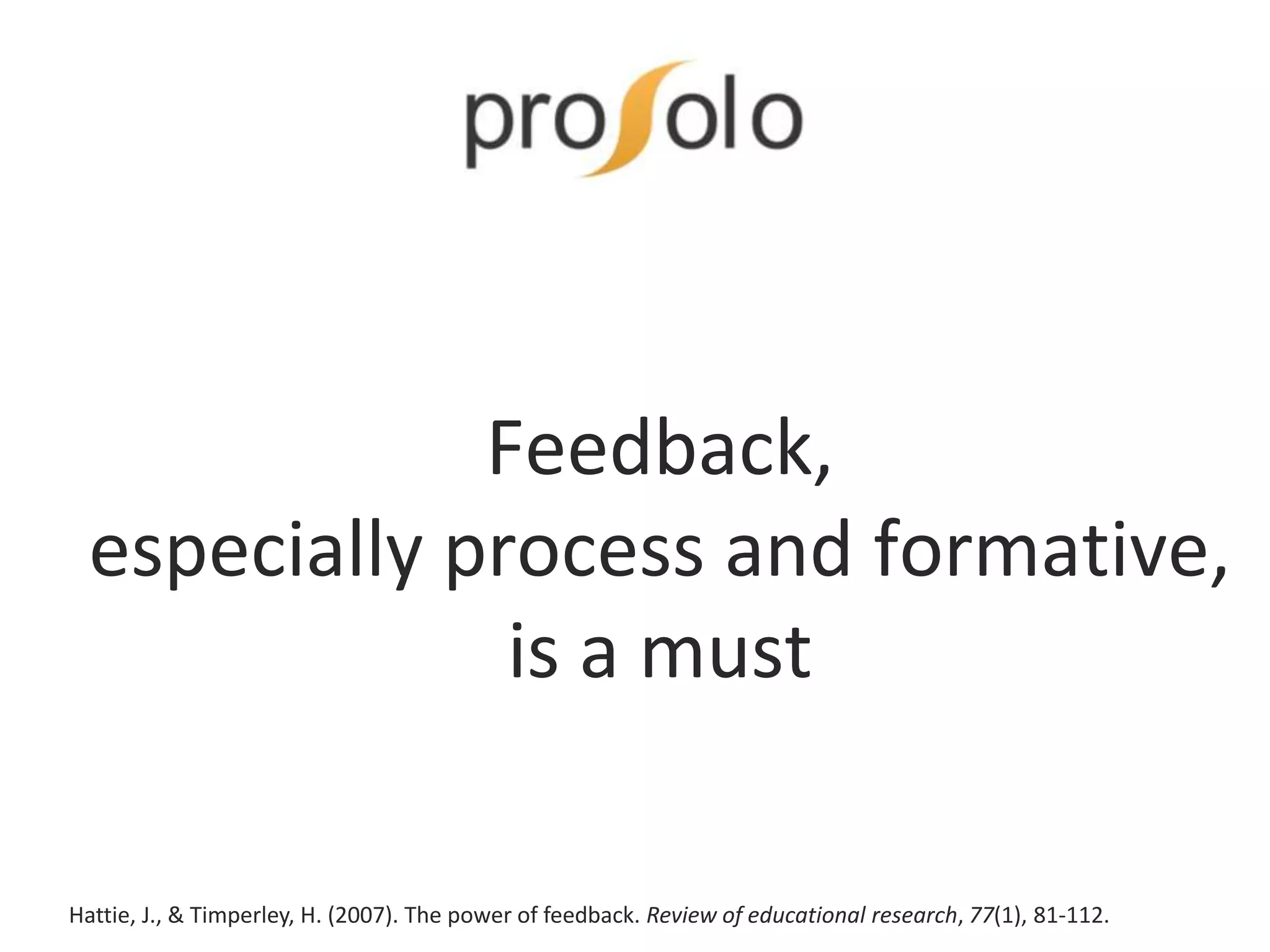 prosolo

Feedback,
especially process and formative,
is a must

Hattie, J., & Timperley, H. (2007). The power of feedback. Review of educational research, 77(1), 81-112.